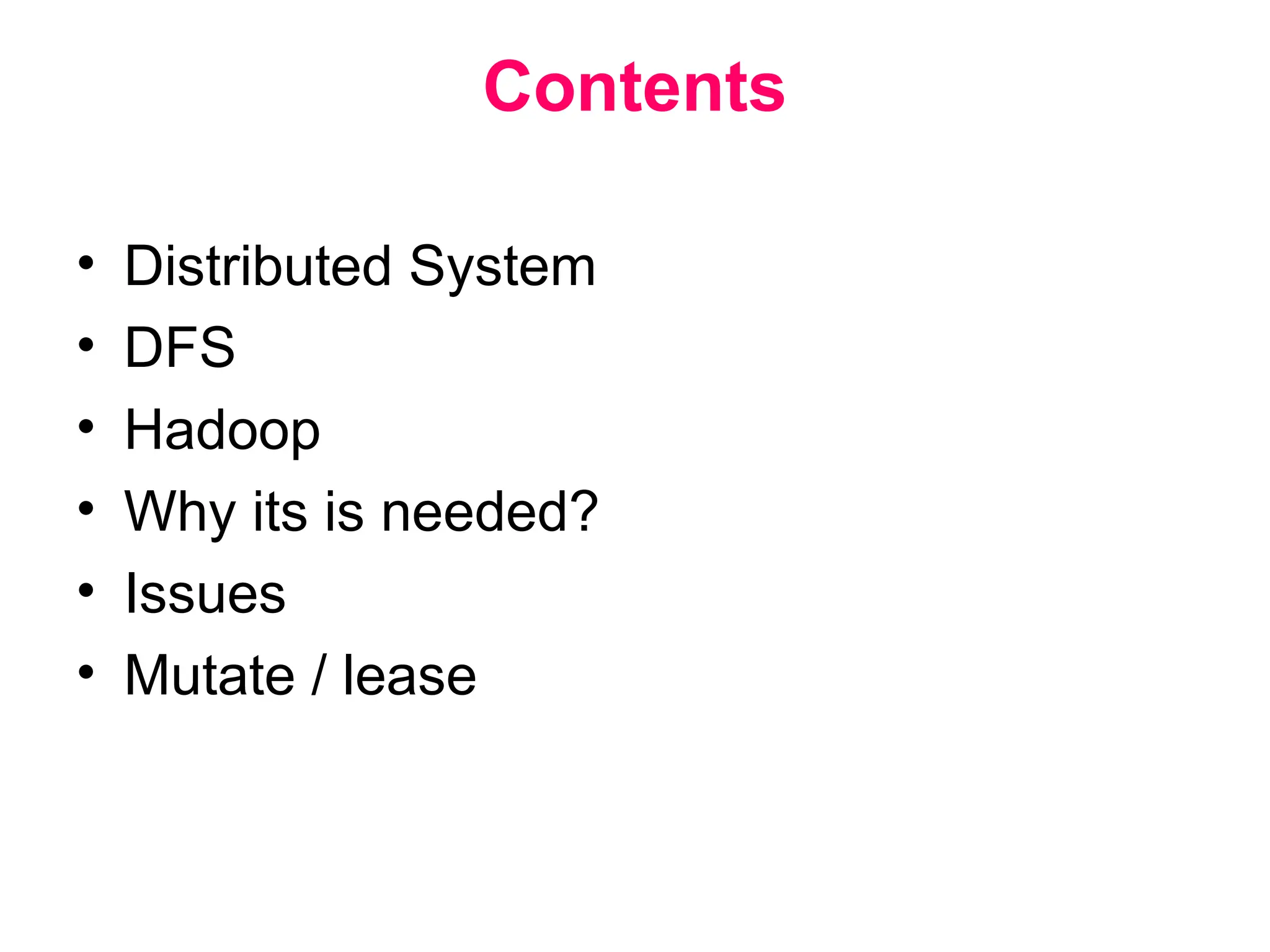 Contents

• Distributed System
• DFS
• Hadoop
• Why its is needed?
• Issues
• Mutate / lease